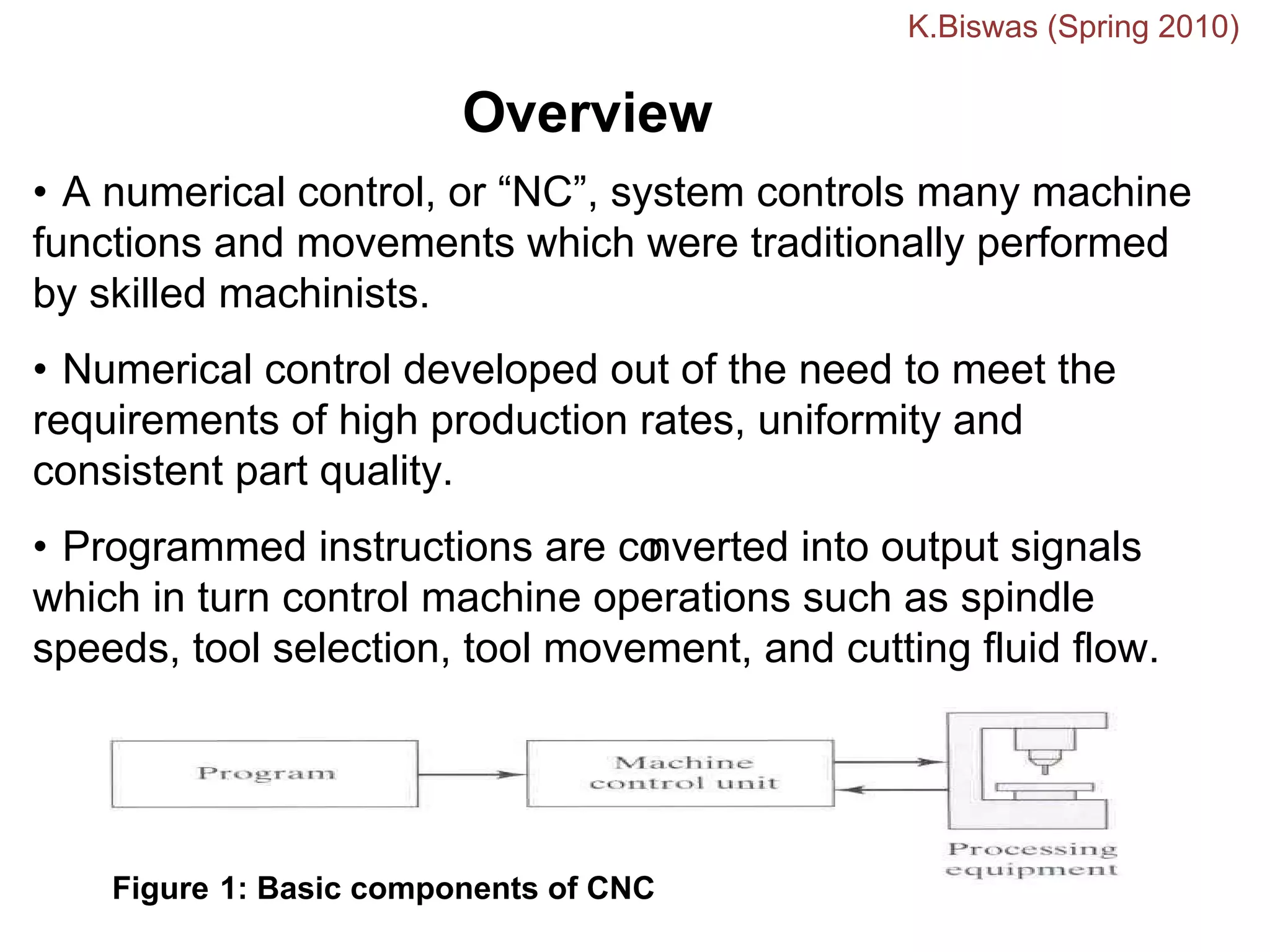 K.Biswas (Spring 2010)

Overview

• A numerical control, or “NC”, system controls many machine functions and movements which were traditionally performed by skilled machinists.

• Numerical control developed out of the need to meet the requirements of high production rates, uniformity and consistent part quality.

• Programmed instructions are converted into output signals which in turn control machine operations such as spindle speeds, tool selection, tool movement, and cutting fluid flow.

Program

Machine control unit

Processing equipment

Figure 1: Basic components of CNC